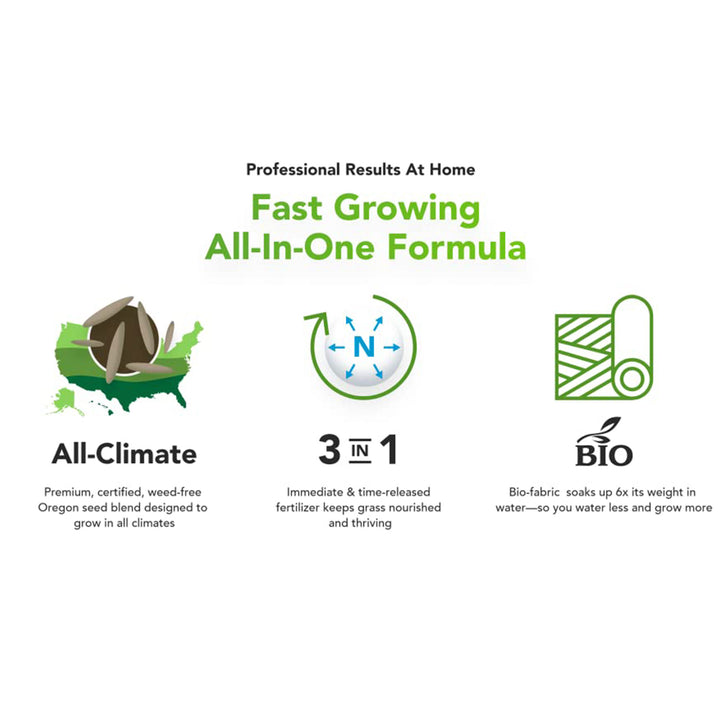 Professional Results At Home

Fast Growing
All-In-One Formula

All-Climate

Premium, certified, weed-free Oregon seed blend designed to grow in all climates

N

3 IN 1

Immediate & time-released fertilizer keeps grass nourished and thriving

BIO

Bio-fabric soaks up 6x its weight in water—so you water less and grow more